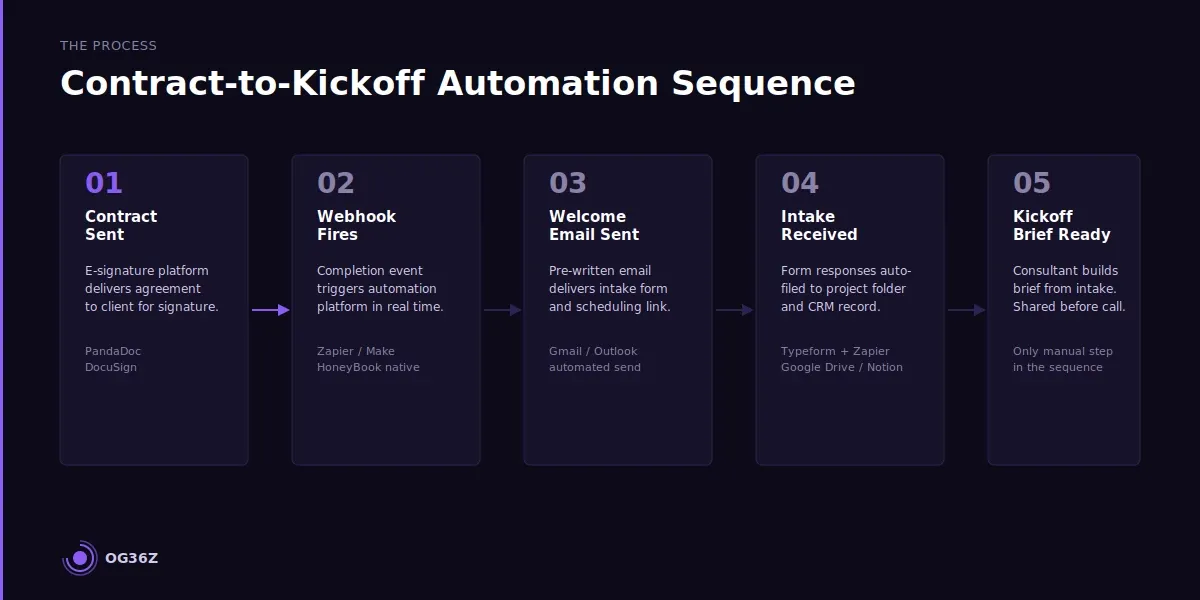 THE PROCESS

Contract-to-Kickoff Automation Sequence

01
Contract Sent

E-signature platform delivers agreement to client for signature.

PandaDoc
DocuSign

02
Webhook Fires

Completion event triggers automation platform in real time.

Zapier / Make
HoneyBook native

03
Welcome Email Sent

Pre-written email delivers intake form and scheduling link.

Gmail / Outlook
automated send

04
Intake Received

Form responses auto-filed to project folder and CRM record.

Typeform + Zapier
Google Drive / Notion

05
Kickoff Brief Ready

Consultant builds brief from intake. Shared before call.

Only manual step
in the sequence

OG36Z